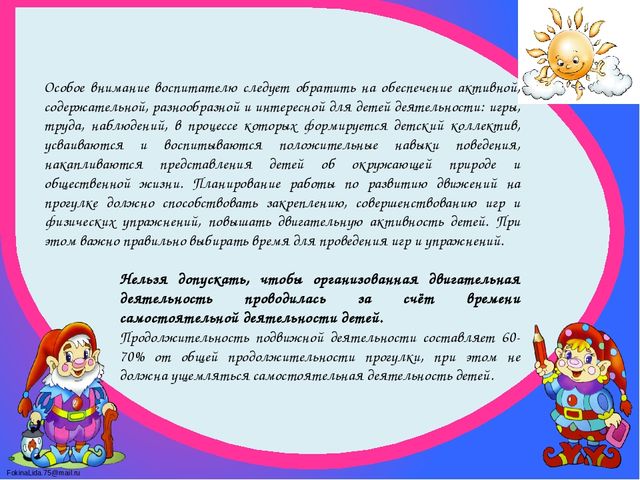 Особое внимание воспитателю следует обратить на обеспечение активной, содержательной, разнообразной и интересной для детей деятельности: игры, труда, наблюдений, в процессе которых формируется детский коллектив, усваиваются и воспитываются положительные навыки поведения, накапливаются представления детей об окружающей природе и общественной жизни. Планирование работы по развитию движений на прогулке должно способствовать закреплению, совершенствованию игр и физических упражнений, повышать двигательную активность детей. При этом важно правильно выбирать время для проведения игр и упражнений.

Нельзя допускать, чтобы организованная двигательная деятельность проводилась за счёт времени самостоятельной деятельности детей.

Продолжительность подвижной деятельности составляет 60-70% от общей продолжительности прогулки, при этом не должна ущемляться самостоятельная деятельность детей.

FokinaLida.75@mail.ru